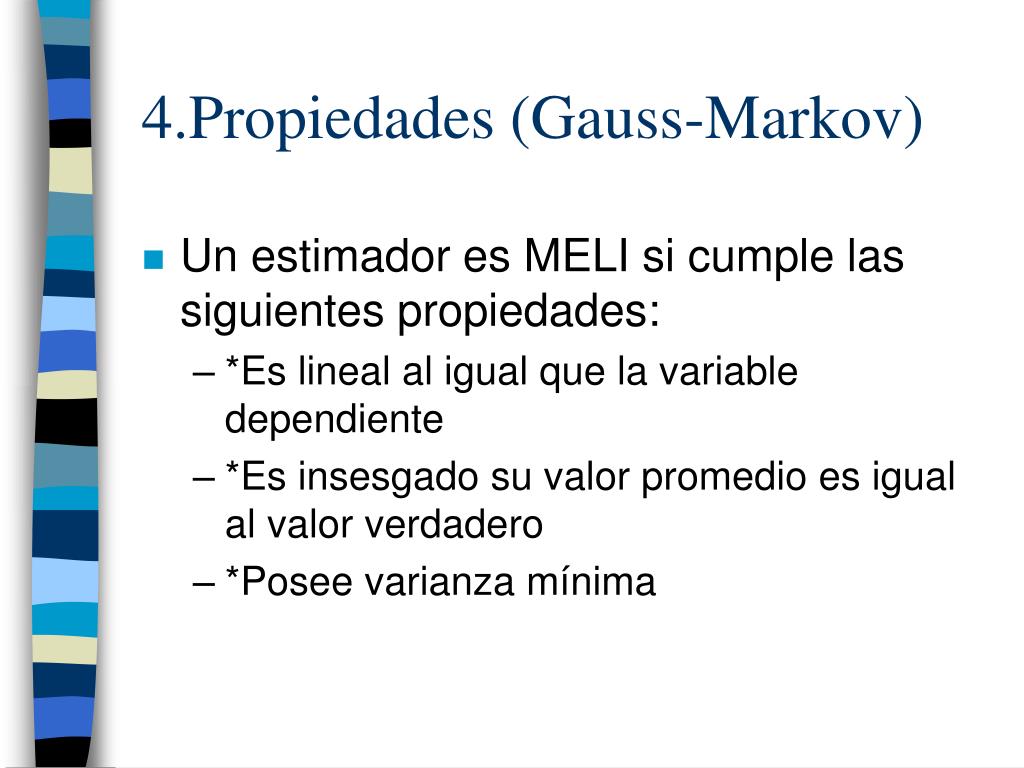 4.Propiedades (Gauss-Markov)

Un estimador es MELI si cumple las siguientes propiedades:

– *Es lineal al igual que la variable dependiente

– *Es insesgado su valor promedio es igual al valor verdadero

– *Posee varianza mínima